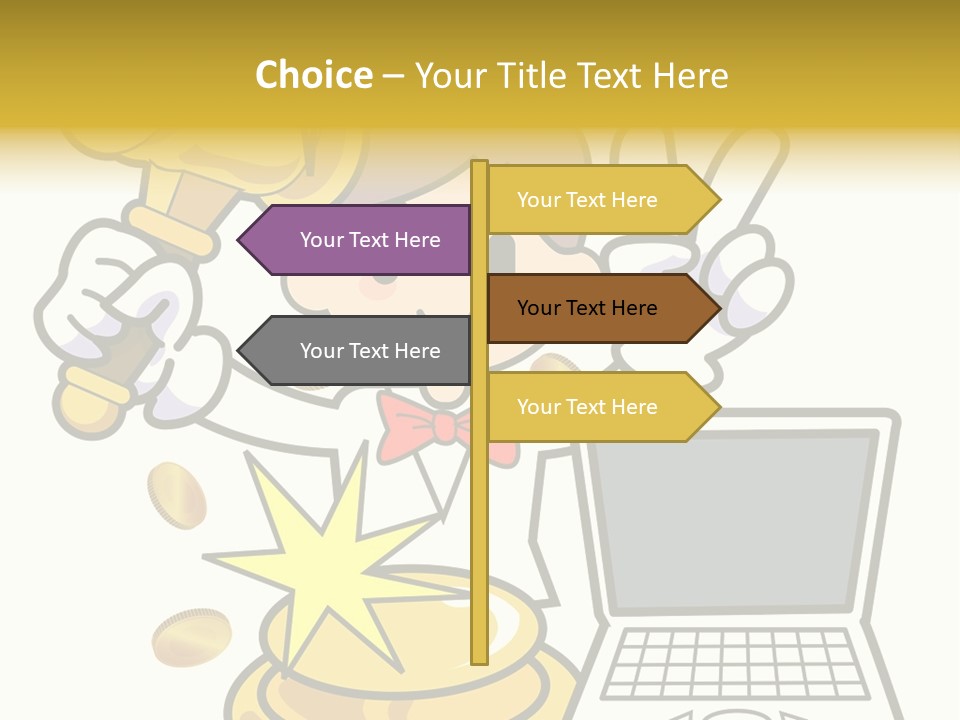 Choice – Your Title Text Here

Your Text Here

Your Text Here

Your Text Here

Your Text Here

Your Text Here